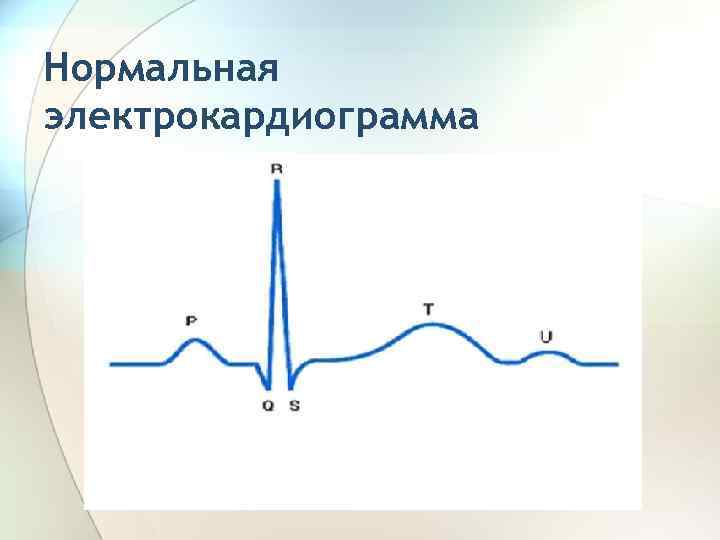 Нормальная электрокардиограмма

R

P

T

U

Q S